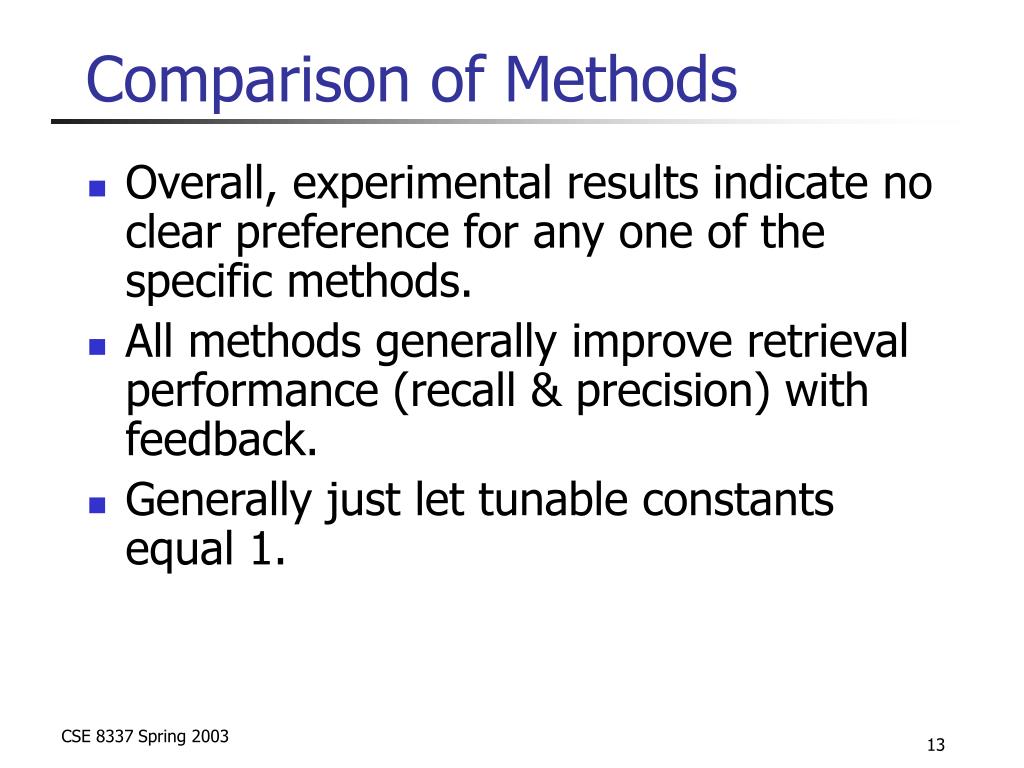 Comparison of Methods

- Overall, experimental results indicate no clear preference for any one of the specific methods.
- All methods generally improve retrieval performance (recall & precision) with feedback.
- Generally just let tunable constants equal 1.

CSE 8337 Spring 2003

13